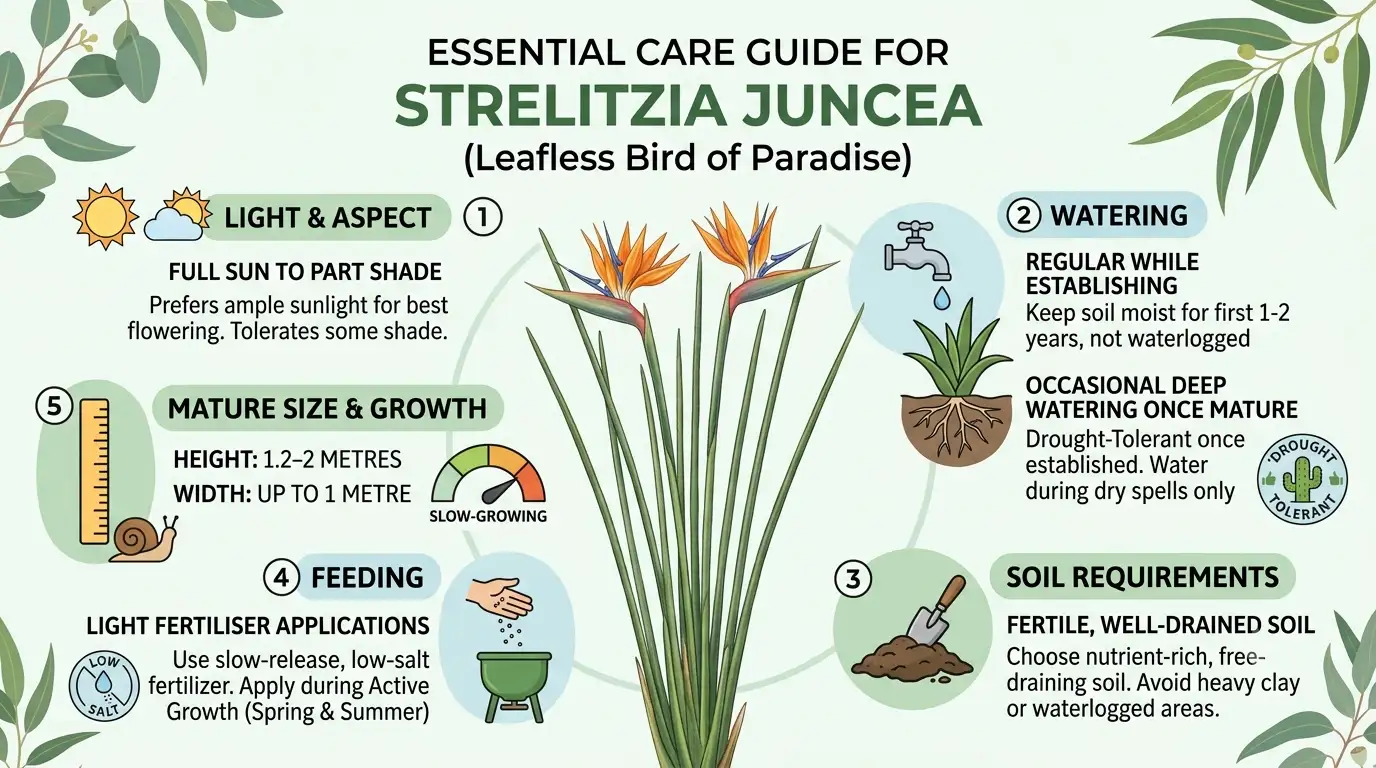 ESSENTIAL CARE GUIDE FOR
STRELITZIA JUNCEA
(Leafless Bird of Paradise)

LIGHT & ASPECT ①

FULL SUN TO PART SHADE
Prefers ample sunlight for best flowering. Tolerates some shade.

⑤ MATURE SIZE & GROWTH

HEIGHT: 1.2–2 METRES
WIDTH: UP TO 1 METRE

SLOW-GROWING

④ FEEDING

LIGHT FERTILISER APPLICATIONS
Use slow-release, low-salt fertilizer. Apply during Active Growth (Spring & Summer)

LOW SALT

② WATERING

REGULAR WHILE ESTABLISHING
Keep soil moist for first 1-2 years, not waterlogged

OCCASIONAL DEEP WATERING ONCE MATURE
Drought-Tolerant once established. Water during dry spells only

DROUGHT TOLERANT

③ SOIL REQUIREMENTS

FERTILE, WELL-DRAINED SOIL
Choose nutrient-rich, free-draining soil. Avoid heavy clay or waterlogged areas.